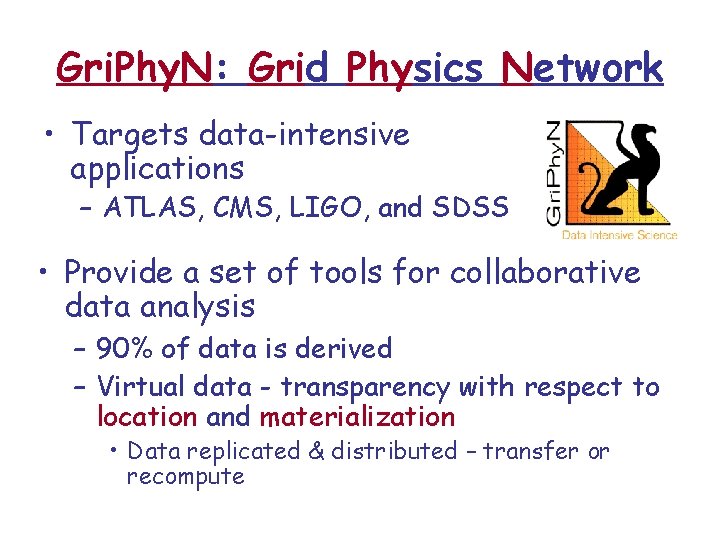 GriPhyN: Grid Physics Network

• Targets data-intensive applications
– ATLAS, CMS, LIGO, and SDSS

GriPhyN
Data Intensive Science

• Provide a set of tools for collaborative data analysis
– 90% of data is derived
– Virtual data - transparency with respect to location and materialization
• Data replicated & distributed – transfer or recompute